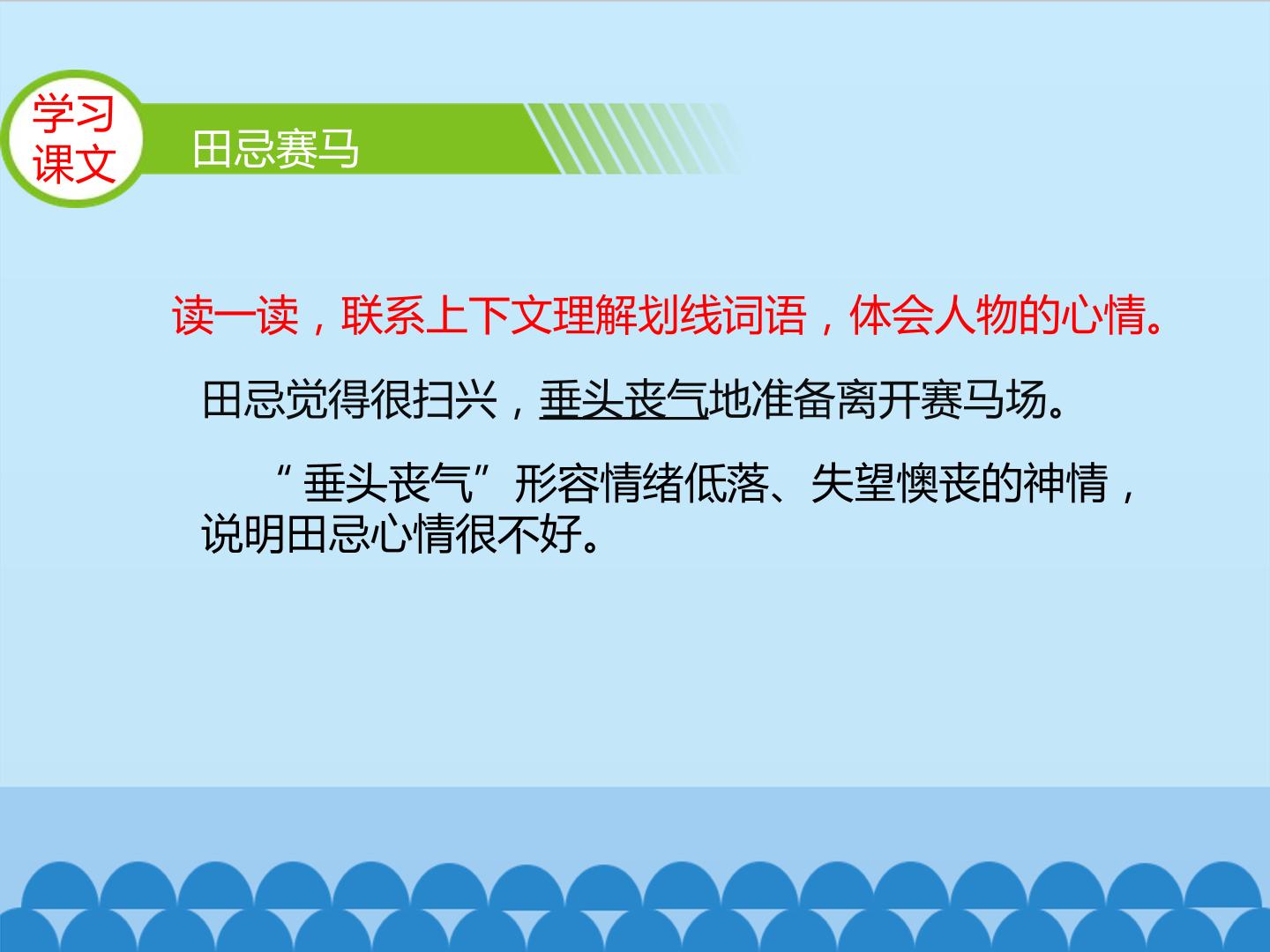 学习
课文

田忌赛马

读一读，联系上下文理解划线词语，体会人物的心情。

田忌觉得很扫兴，垂头丧气地准备离开赛马场。

“垂头丧气”形容情绪低落、失望懊丧的神情，说明田忌心情很不好。